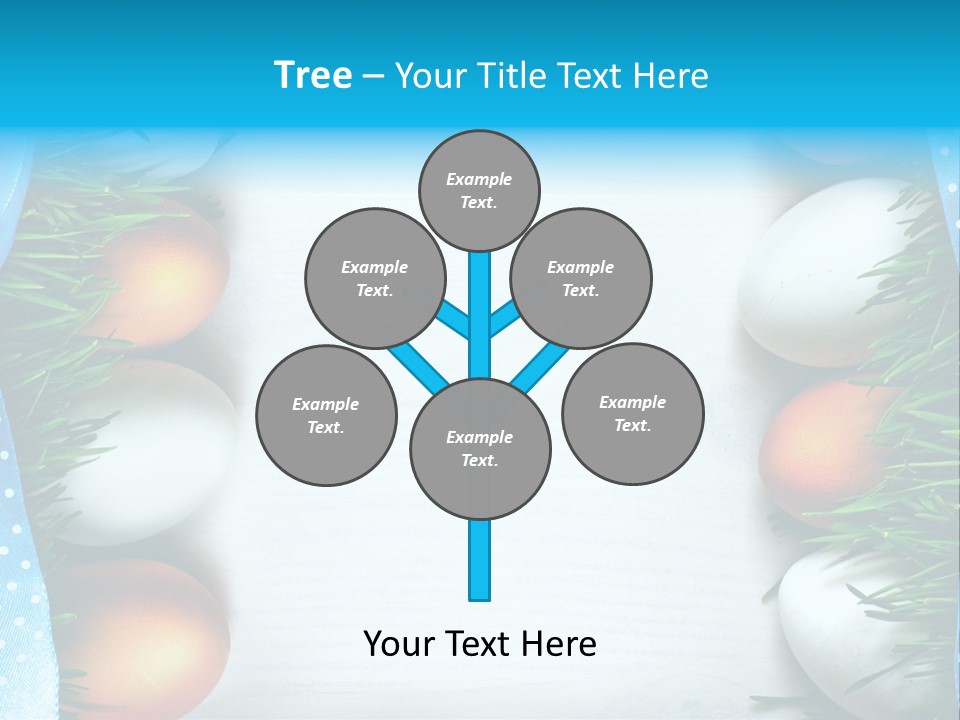 Tree – Your Title Text Here

Example Text.

Example Text.

Example Text.

Example Text.

Example Text.

Example Text.

Your Text Here